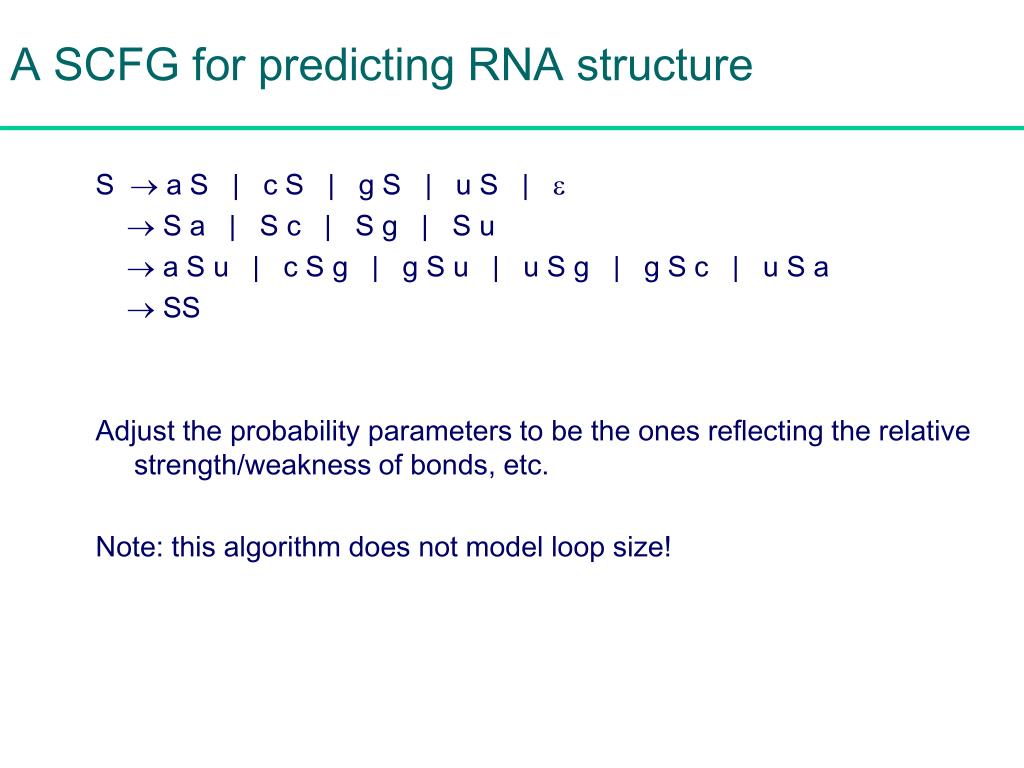 A SCFG for predicting RNA structure

S $\rightarrow$ a S | c S | g S | u S | $\varepsilon$
$\rightarrow$ S a | S c | S g | S u
$\rightarrow$ a S u | c S g | g S u | u S g | g S c | u S a
$\rightarrow$ SS

Adjust the probability parameters to be the ones reflecting the relative strength/weakness of bonds, etc.

Note: this algorithm does not model loop size!